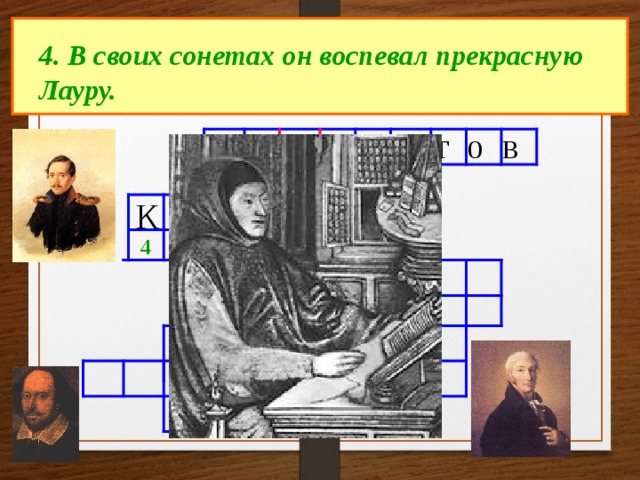 4. В своих сонетах он воспевал прекрасную Лауру.

т о в

К

4